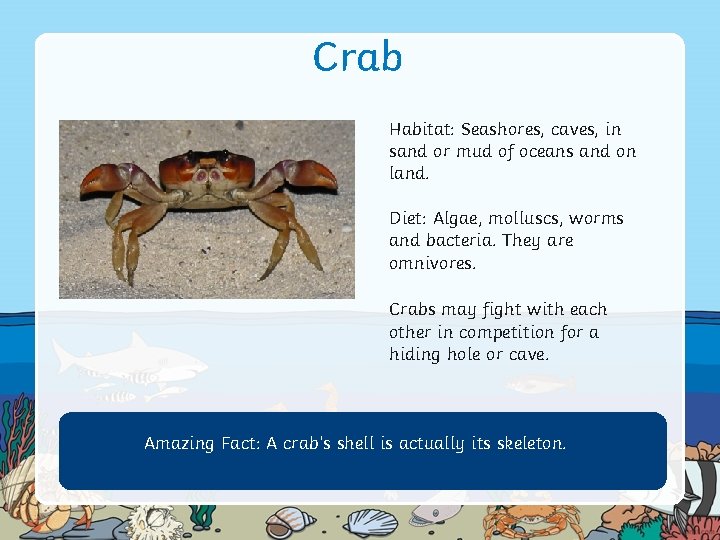 Crab

Habitat: Seashores, caves, in sand or mud of oceans and on land.

Diet: Algae, molluscs, worms and bacteria. They are omnivores.

Crabs may fight with each other in competition for a hiding hole or cave.

Amazing Fact: A crab's shell is actually its skeleton.